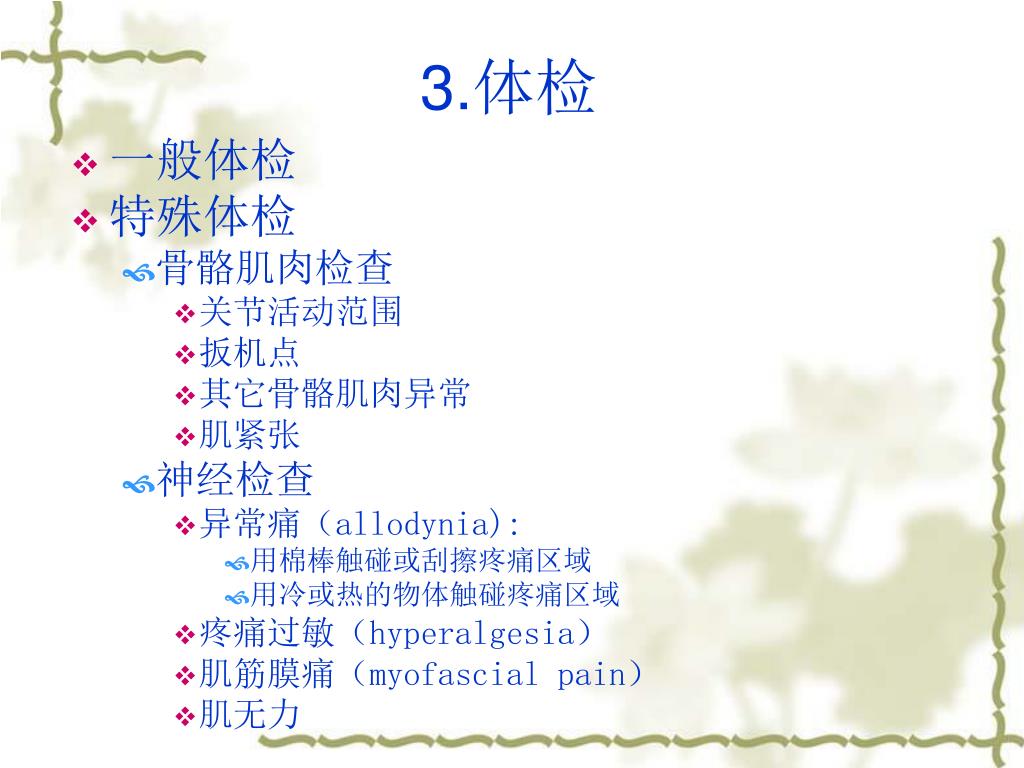 3.体检

一般体检

特殊体检

骨骼肌肉检查

关节活动范围

扳机点

其它骨骼肌肉异常

肌紧张

神经检查

异常痛（allodynia):

用棉棒触碰或刮擦疼痛区域

用冷或热的物体触碰疼痛区域

疼痛过敏（hyperalgesia）

肌筋膜痛（myofascial pain）

肌无力